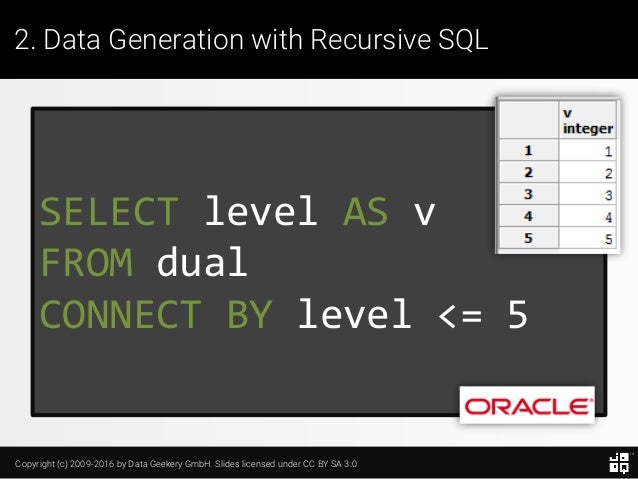 2. Data Generation with Recursive SQL

SELECT level AS v
FROM dual
CONNECT BY level <= 5

|  | v integer |
|---|---|
| 1 | 1 |
| 2 | 2 |
| 3 | 3 |
| 4 | 4 |
| 5 | 5 |

ORACLE

Copyright (c) 2009-2016 by Data Geekery GmbH. Slides licensed under CC BY SA 3.0